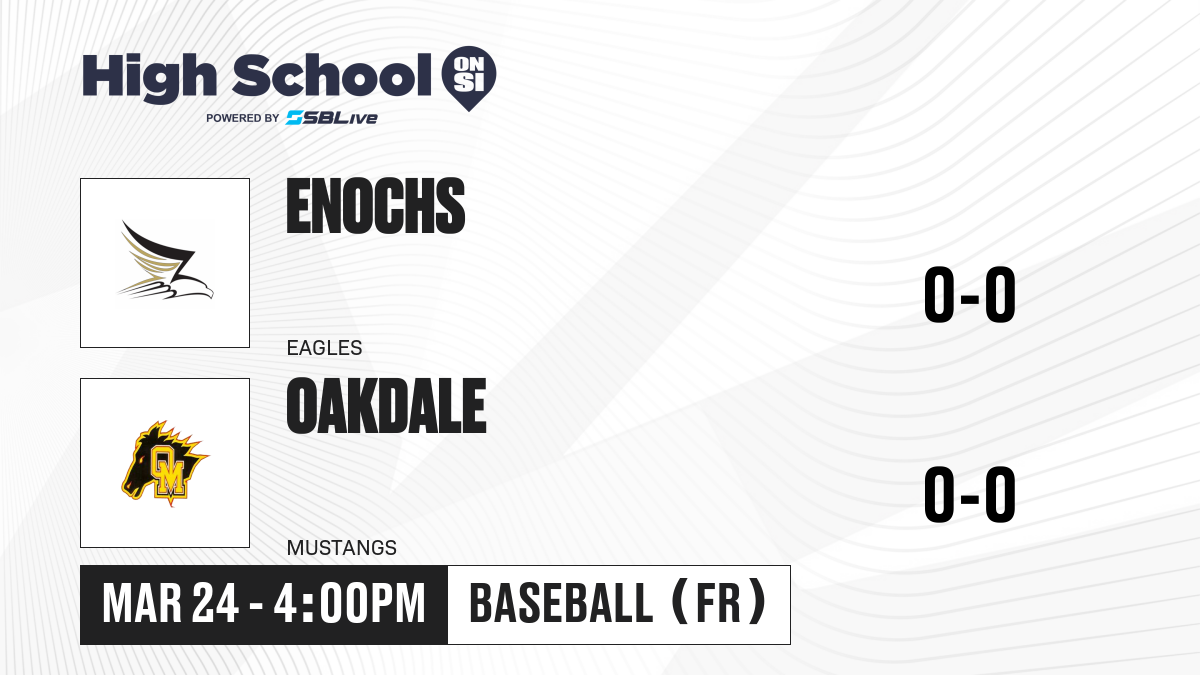 High School ON SI
POWERED BY SBLive

ENOCHS
EAGLES
0-0

OM
OAKDALE
MUSTANGS
0-0

MAR 24 - 4:00PM
BASEBALL (FR)